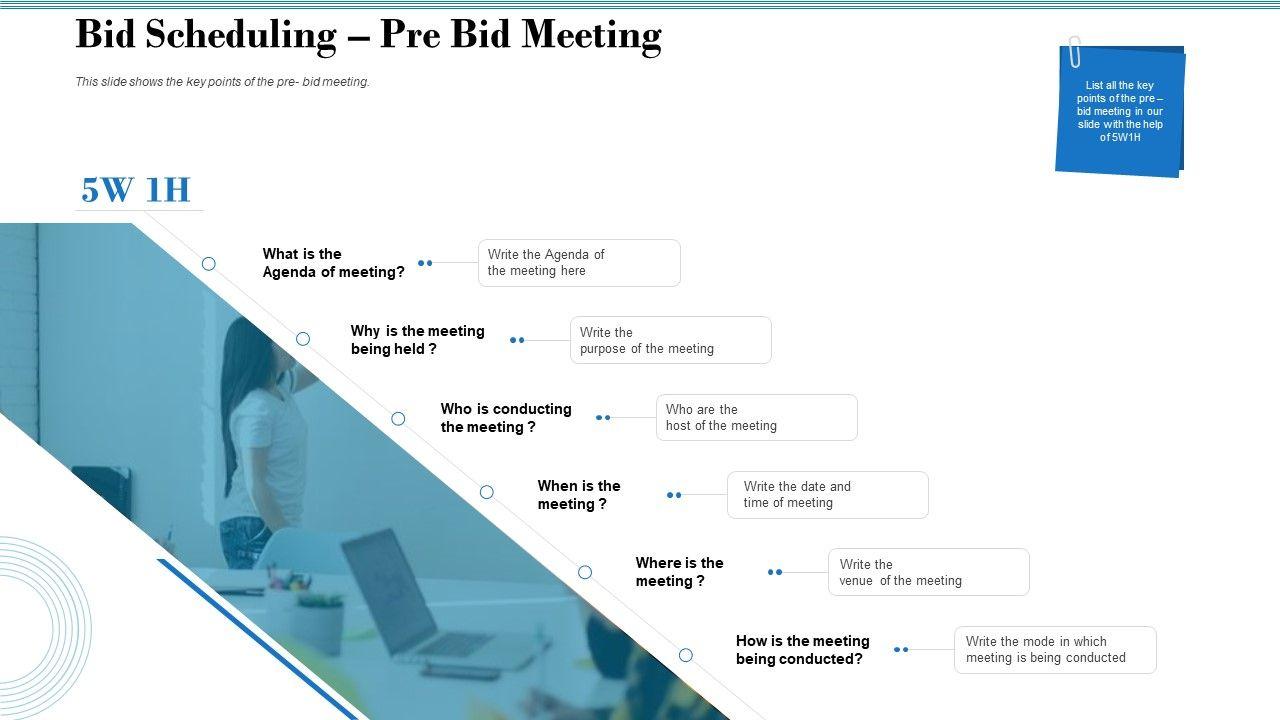 Bid Scheduling – Pre Bid Meeting

This slide shows the key points of the pre- bid meeting.

List all the key points of the pre – bid meeting in our slide with the help of 5W1H

5W 1H

What is the Agenda of meeting?

Write the Agenda of the meeting here

Why is the meeting being held ?

Write the purpose of the meeting

Who is conducting the meeting ?

Who are the host of the meeting

When is the meeting ?

Write the date and time of meeting

Where is the meeting ?

Write the venue of the meeting

How is the meeting being conducted?

Write the mode in which meeting is being conducted